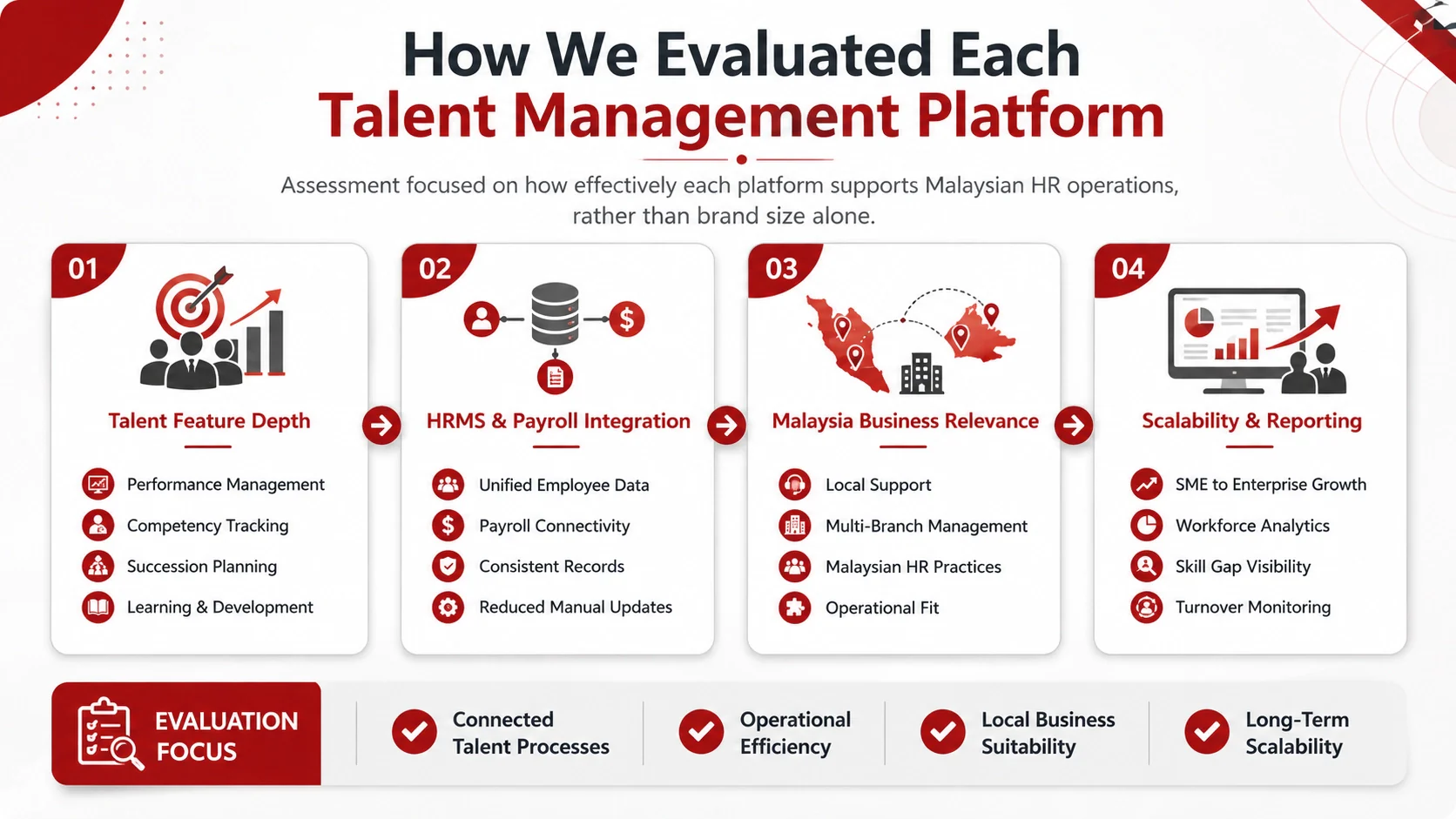 How We Evaluated Each
Talent Management Platform

Assessment focused on how effectively each platform supports Malaysian HR operations, rather than brand size alone.

01
Talent Feature Depth
Performance Management
Competency Tracking
Succession Planning
Learning & Development

02
HRMS & Payroll Integration
Unified Employee Data
Payroll Connectivity
Consistent Records
Reduced Manual Updates

03
Malaysia Business Relevance
Local Support
Multi-Branch Management
Malaysian HR Practices
Operational Fit

04
Scalability & Reporting
SME to Enterprise Growth
Workforce Analytics
Skill Gap Visibility
Turnover Monitoring

EVALUATION FOCUS
Connected Talent Processes
Operational Efficiency
Local Business Suitability
Long-Term Scalability